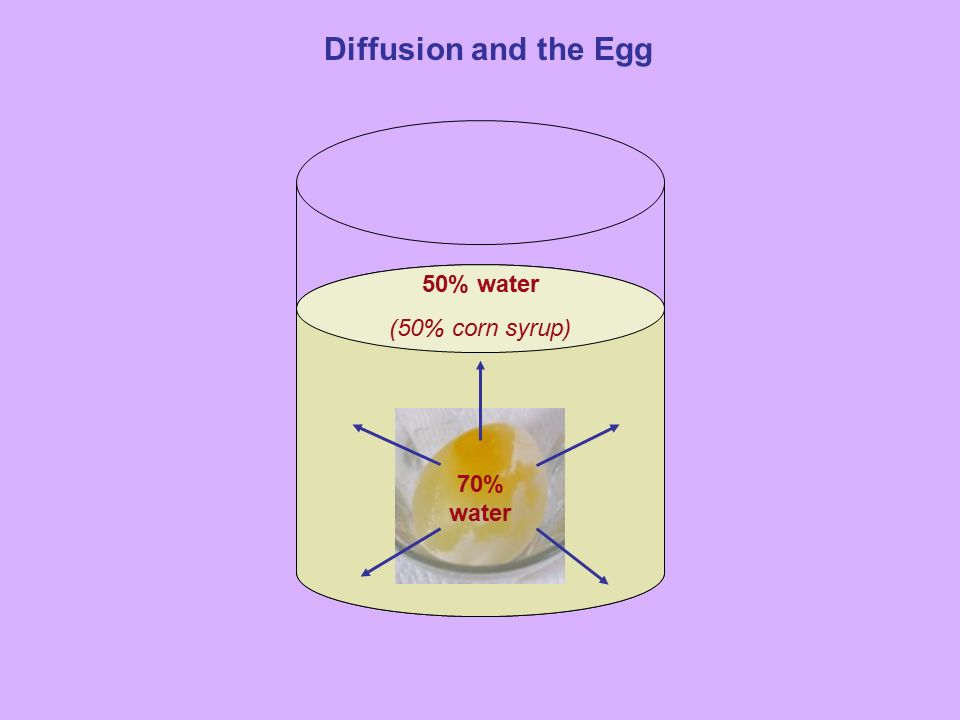 Diffusion and the Egg

50% water

(50% corn syrup)

70% water